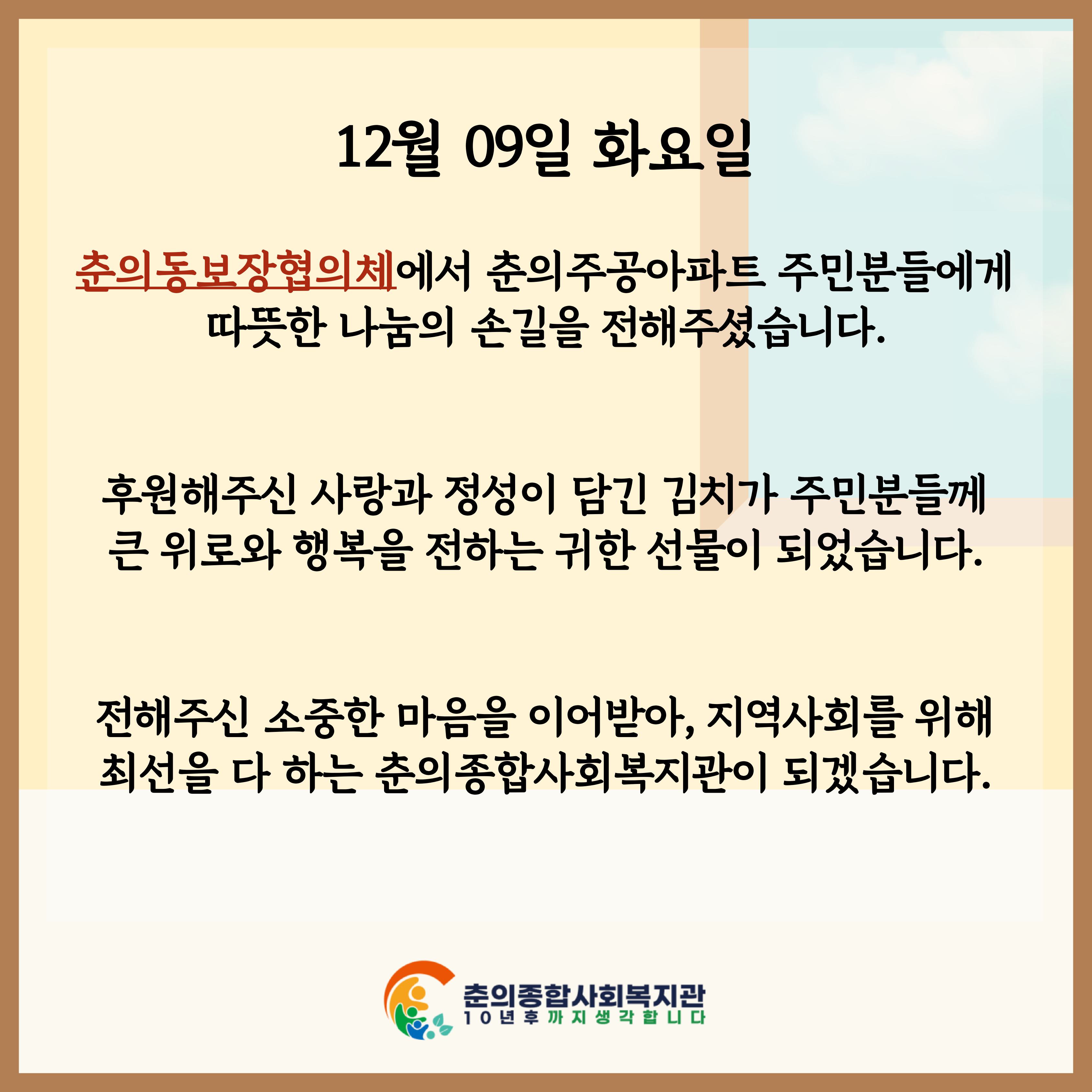 12월 09일 화요일

춘의동보장협의체에서 춘의주공아파트 주민분들에게 따뜻한 나눔의 손길을 전해주셨습니다.

후원해주신 사랑과 정성이 담긴 김치가 주민분들께 큰 위로와 행복을 전하는 귀한 선물이 되었습니다.

전해주신 소중한 마음을 이어받아, 지역사회를 위해 최선을 다 하는 춘의종합사회복지관이 되겠습니다.

춘의종합사회복지관
10년후까지생각합니다